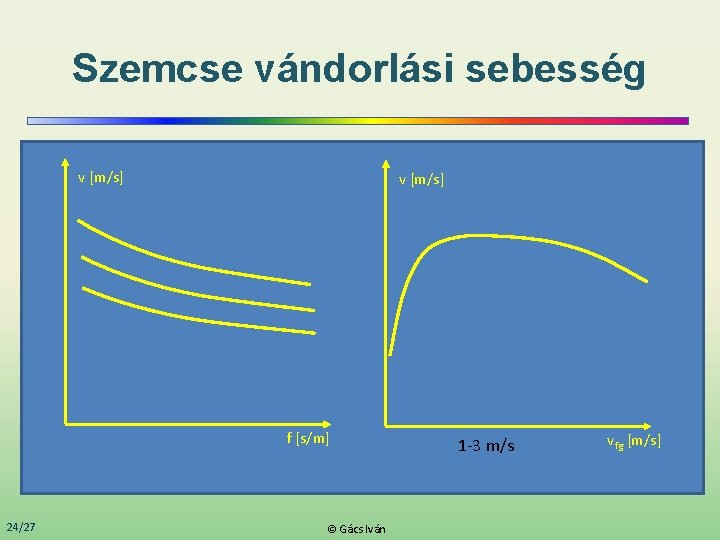 Szemcse vándorlási sebesség

v [m/s]

f [s/m]

v [m/s]

1-3 m/s

$v_{fg}$ [m/s]

24/27

© Gács Iván